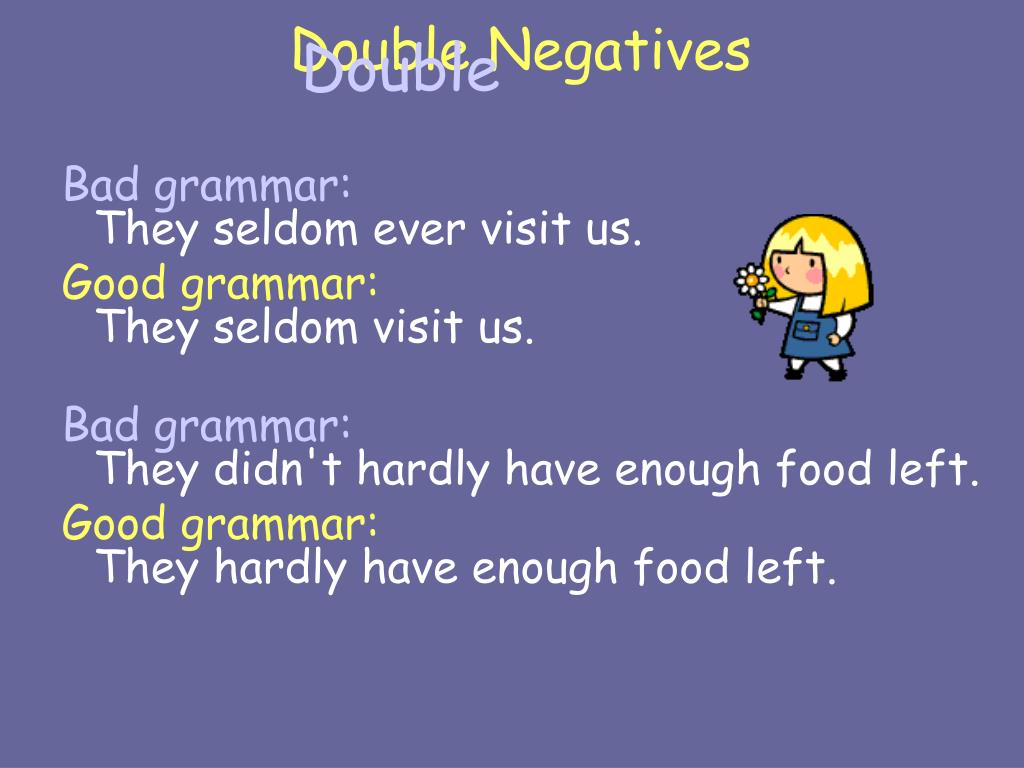 Double Negatives
Double

Bad grammar:
They seldom ever visit us.
Good grammar:
They seldom visit us.

Bad grammar:
They didn't hardly have enough food left.
Good grammar:
They hardly have enough food left.